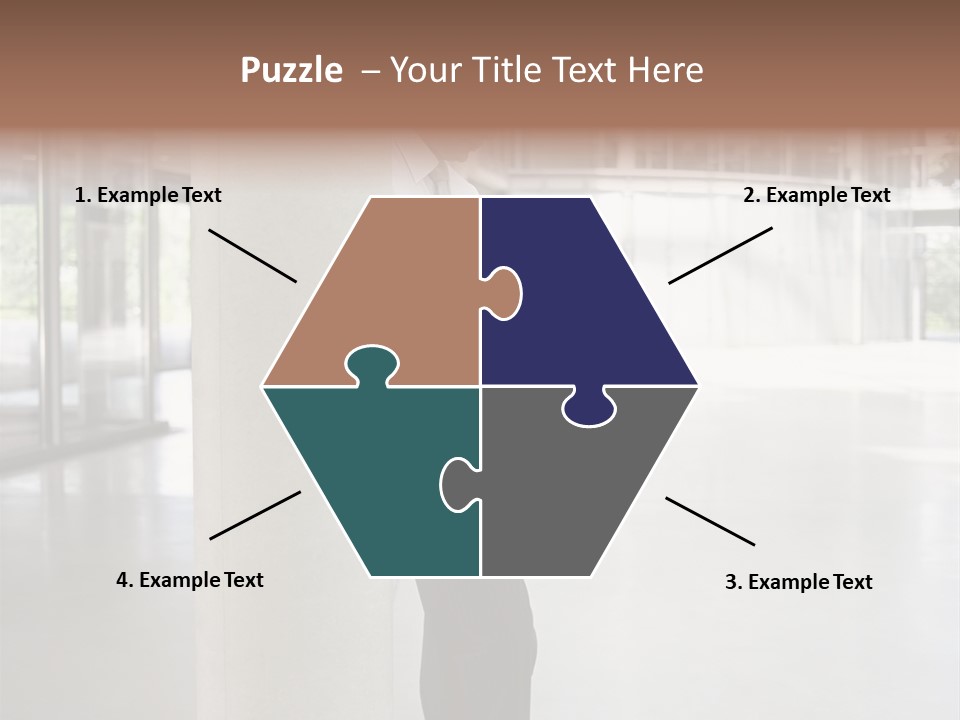 Puzzle – Your Title Text Here

1. Example Text

2. Example Text

4. Example Text

3. Example Text